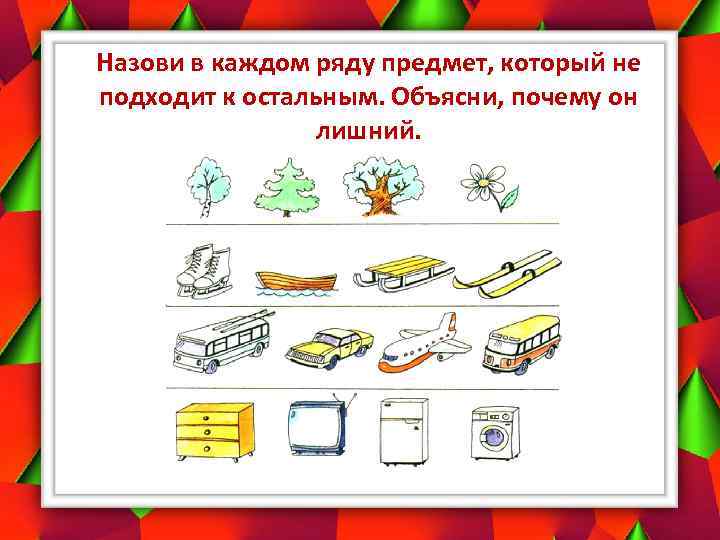 Назови в каждом ряду предмет, который не подходит к остальным. Объясни, почему он лишний.